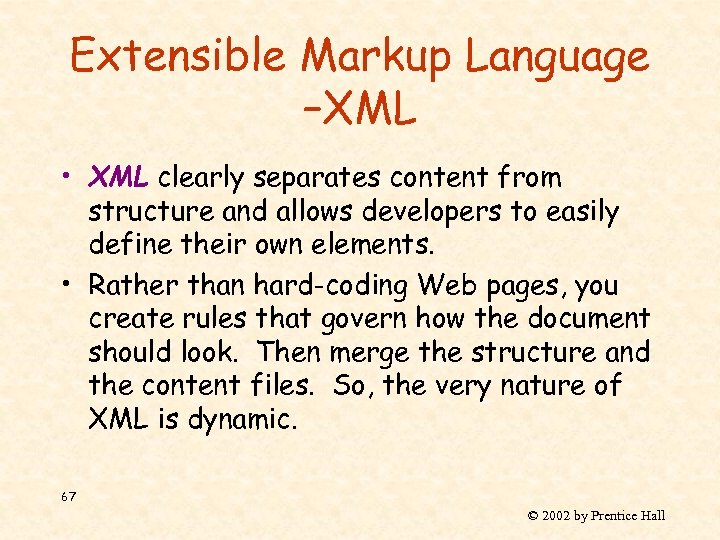 Extensible Markup Language –XML

• XML clearly separates content from structure and allows developers to easily define their own elements.

• Rather than hard-coding Web pages, you create rules that govern how the document should look. Then merge the structure and the content files. So, the very nature of XML is dynamic.

67

© 2002 by Prentice Hall